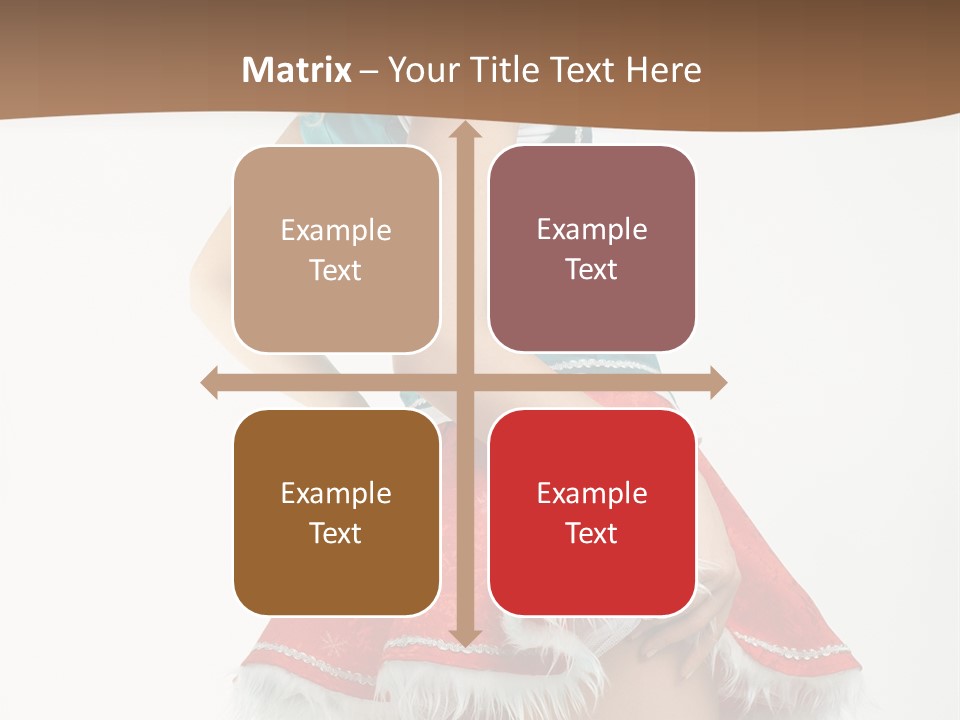 Matrix – Your Title Text Here

Example Text

Example Text

Example Text

Example Text